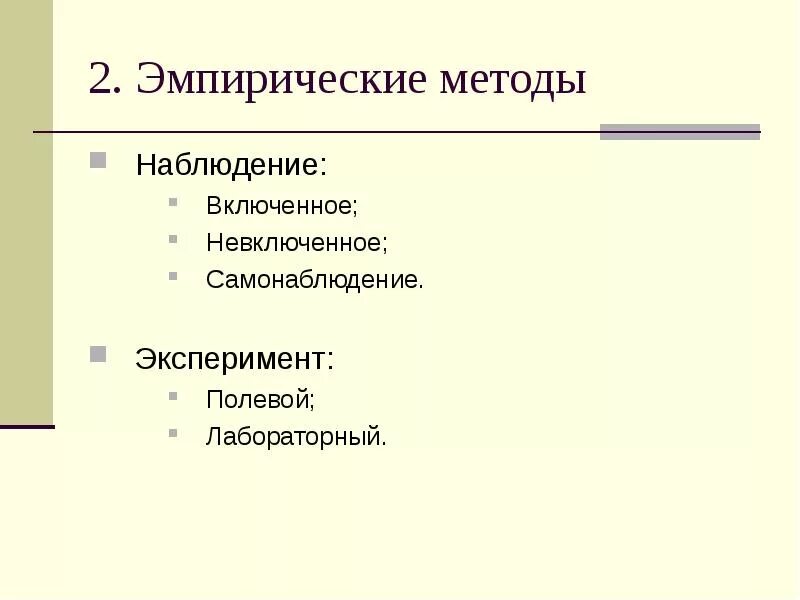 2. Эмпирические методы

Наблюдение:

Включенное;

Невключенное;

Самонаблюдение.

Эксперимент:

Полевой;

Лабораторный.